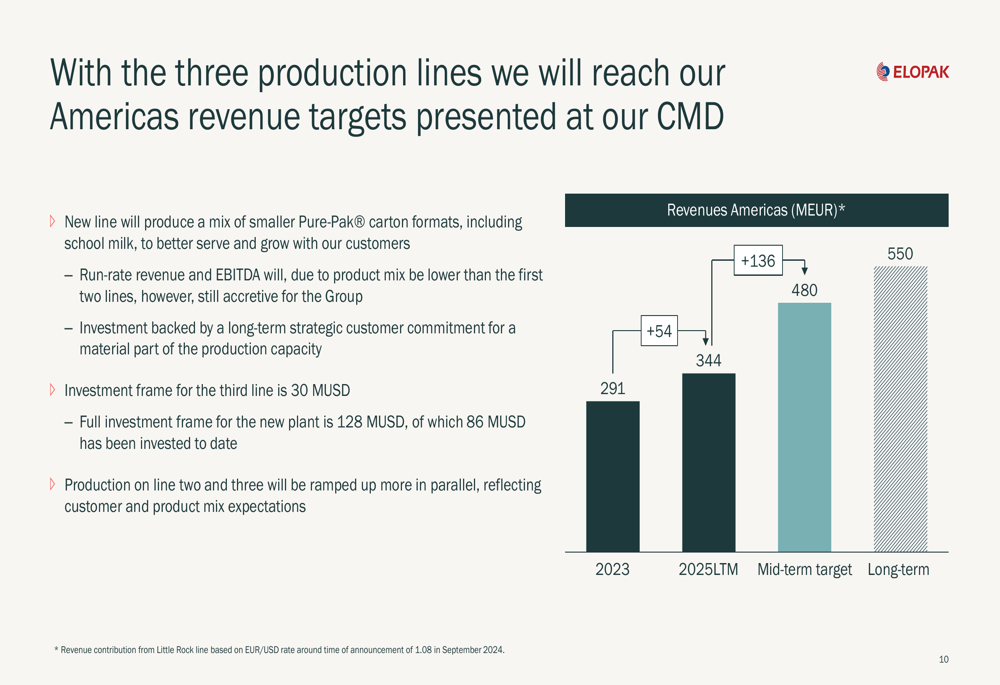 With the three production lines we will reach our Americas revenue targets presented at our CMD

ELOPAK

New line will produce a mix of smaller Pure-Pak® carton formats, including school milk, to better serve and grow with our customers

– Run-rate revenue and EBITDA will, due to product mix be lower than the first two lines, however, still accretive for the Group

– Investment backed by a long-term strategic customer commitment for a material part of the production capacity

Investment frame for the third line is 30 MUSD

– Full investment frame for the new plant is 128 MUSD, of which 86 MUSD has been invested to date

Production on line two and three will be ramped up more in parallel, reflecting customer and product mix expectations

Revenues Americas (MEUR)*

+54

+136

291

344

480

550

2023

2025LTM

Mid-term target

Long-term

* Revenue contribution from Little Rock line based on EUR/USD rate around time of announcement of 1.08 in September 2024.

10